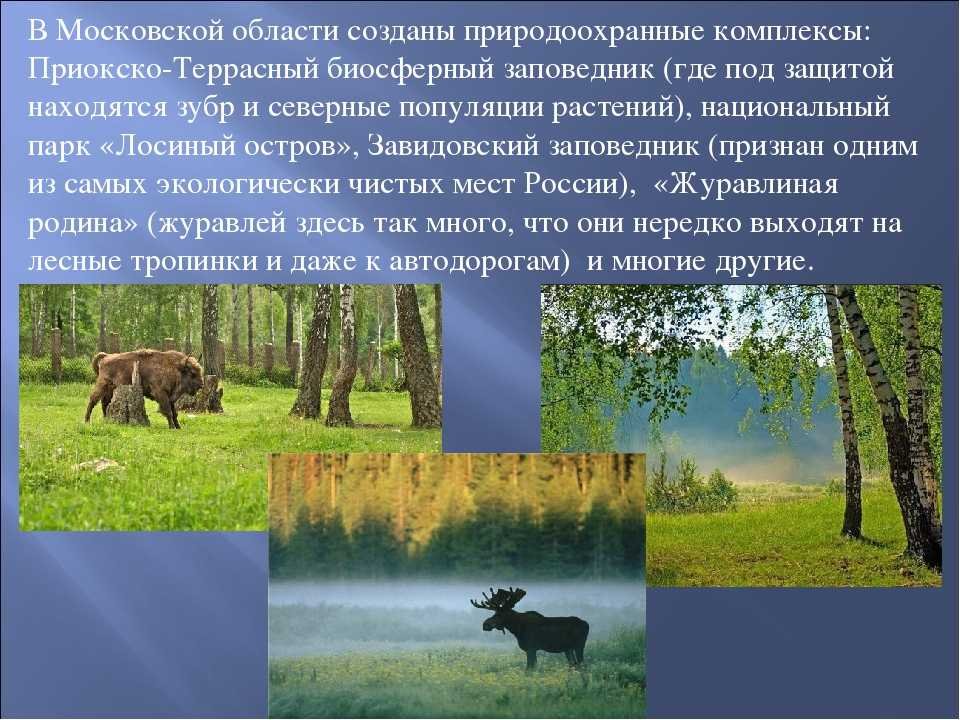 В Московской области созданы природоохранные комплексы: Приокско-Террасный биосферный заповедник (где под защитой находятся зубр и северные популяции растений), национальный парк «Лосиный остров», Завидовский заповедник (признан одним из самых экологически чистых мест России), «Журавлиная родина» (журавлей здесь так много, что они нередко выходят на лесные тропинки и даже к автодорогам) и многие другие.